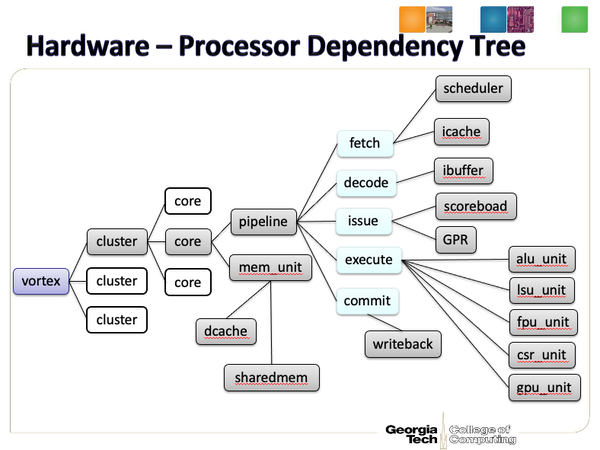 Hardware – Processor Dependency Tree

vortex
cluster
cluster
cluster
core
core
core
pipeline
mem_unit
dcache
sharedmem
fetch
decode
issue
execute
commit
writeback
scheduler
icache
ibuffer
scoreboad
GPR
alu_unit
lsu_unit
fpu_unit
csr_unit
gpu_unit

Georgia Tech College of Computing